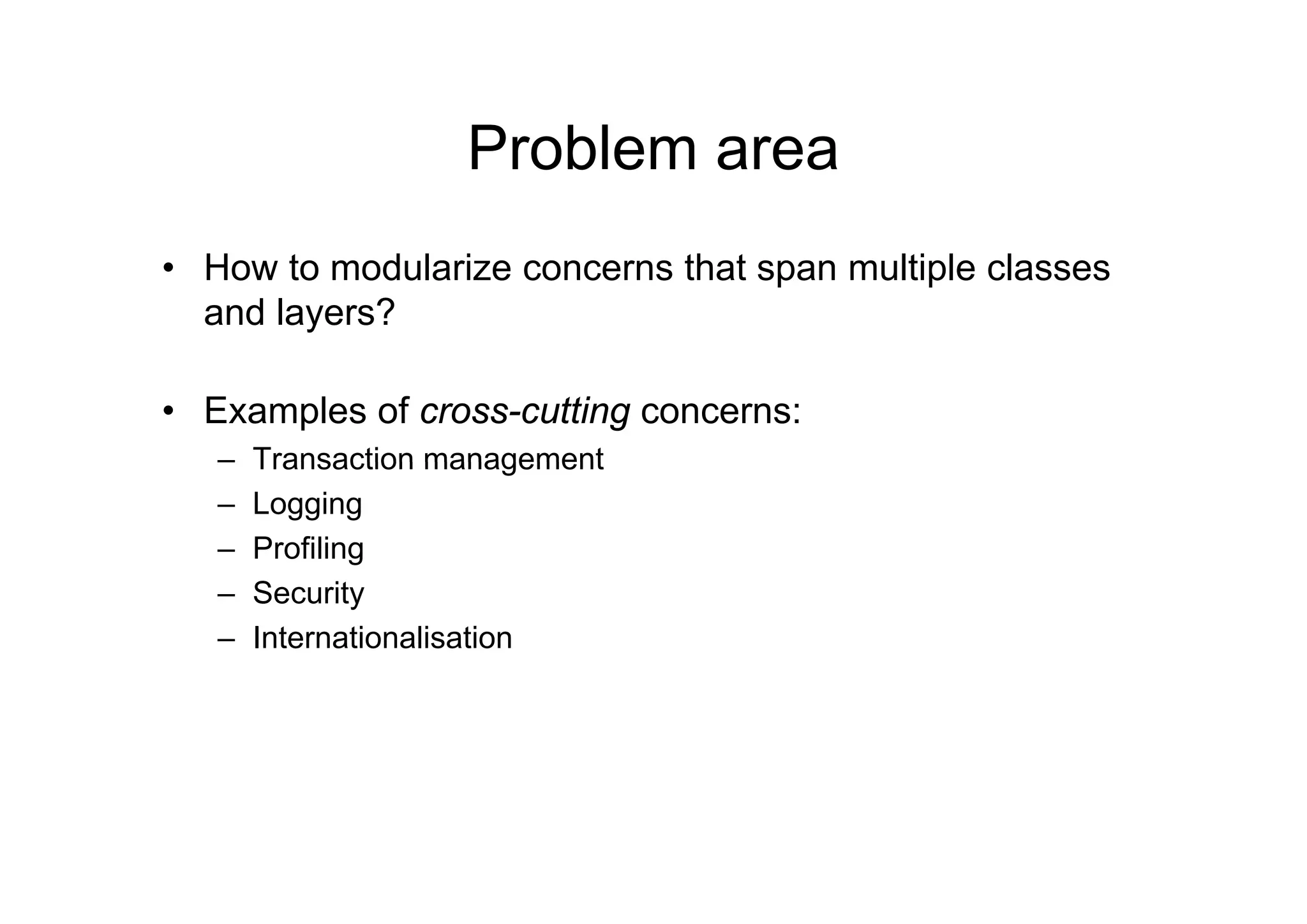 Problem area

• How to modularize concerns that span multiple classes and layers?

• Examples of cross-cutting concerns:
– Transaction management
– Logging
– Profiling
– Security
– Internationalisation